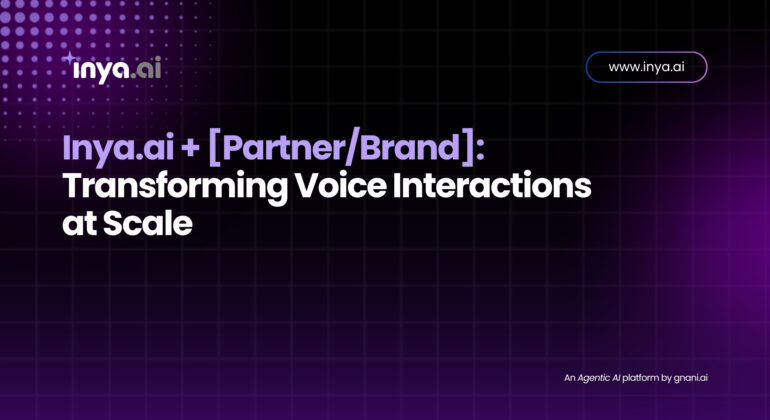 inya.ai

www.inya.ai

Inya.ai + [Partner/Brand]: Transforming Voice Interactions at Scale

An Agentic AI platform by gnani.ai